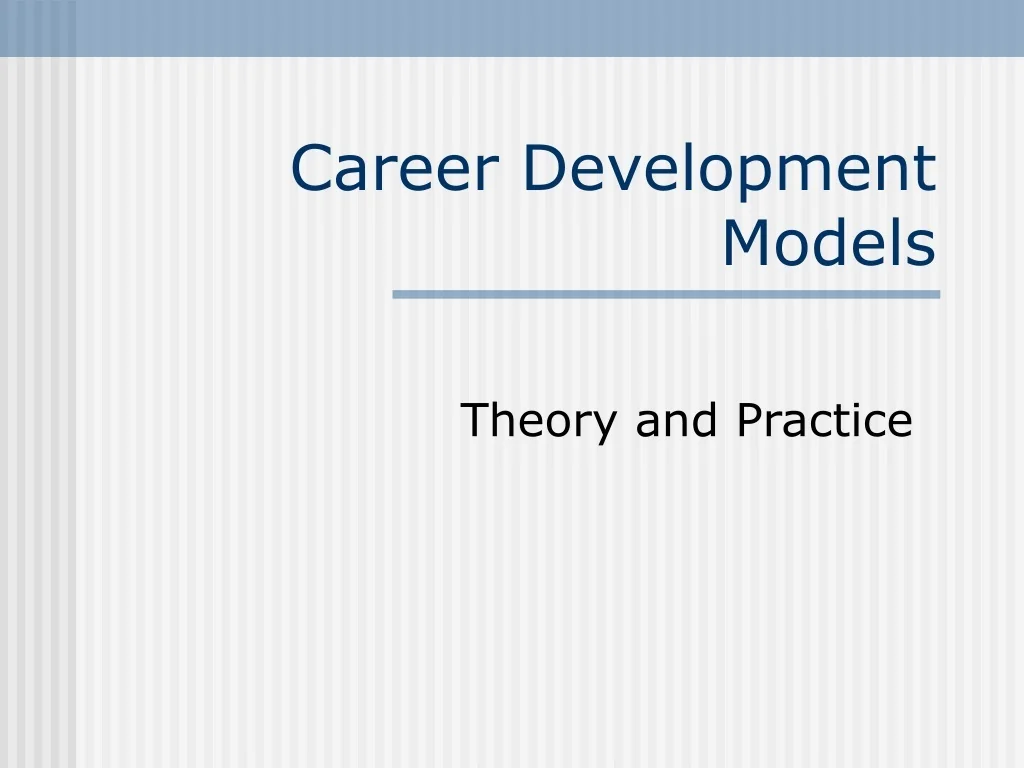 Career Development Models

Theory and Practice